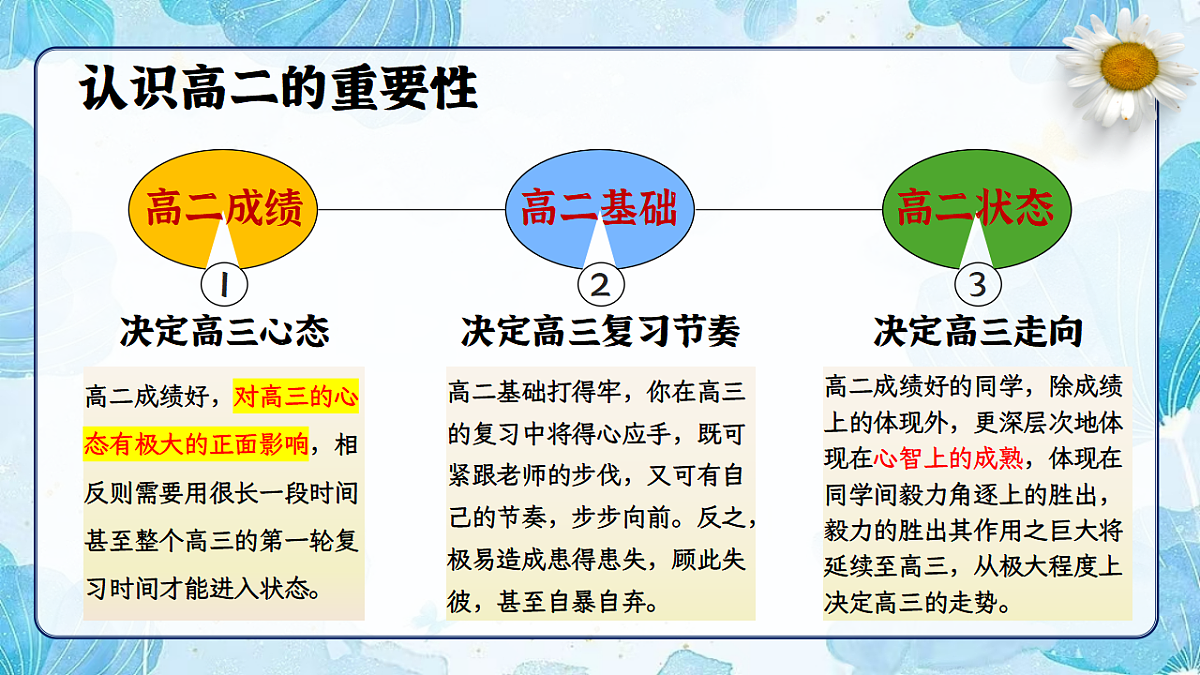 认识高二的重要性

高二成绩

1

决定高三心态

高二成绩好，对高三的心态有极大的正面影响，相反则需要用很长一段时间甚至整个高三的第一轮复习时间才能进入状态。

高二基础

2

决定高三复习节奏

高二基础打得牢，你在高三的复习中将得心应手，既可紧跟老师的步伐，又可有自己的节奏，步步向前。反之，极易造成患得患失，顾此失彼，甚至自暴自弃。

高二状态

3

决定高三走向

高二成绩好的同学，除成绩上的体现外，更深层次地体现在心智上的成熟，体现在同学间毅力角逐上的胜出，毅力的胜出其作用之巨大将延续至高三，从极大程度上决定高三的走势。